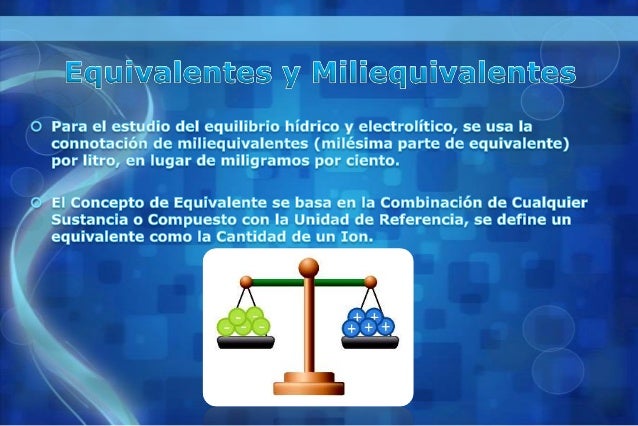 Equivalentes y Miliequivalentes

Para el estudio del equilibrio hídrico y electrolítico, se usa la connotación de miliequivalentes (milésima parte de equivalente) por litro, en lugar de miligramos por ciento.

El Concepto de Equivalente se basa en la Combinación de Cualquier Sustancia o Compuesto con la Unidad de Referencia, se define un equivalente como la Cantidad de un Ion.

- - - - -

+ + + + +